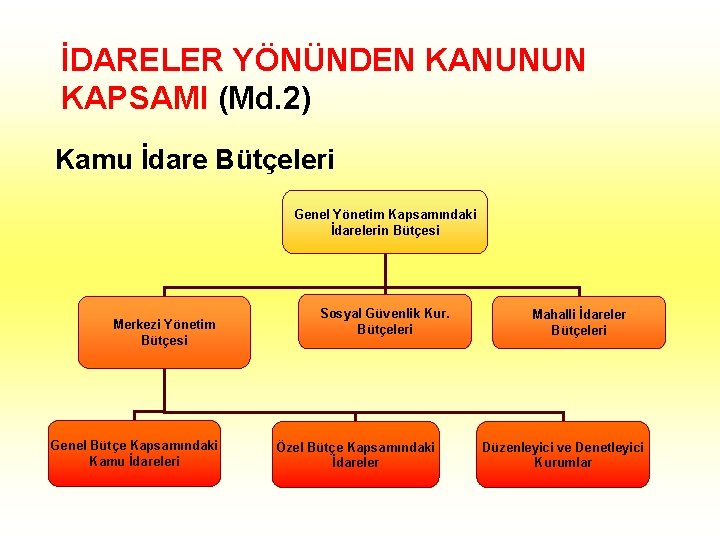 İDARELER YÖNÜNDEN KANUNUN KAPSAMI (Md.2)

Kamu İdare Bütçeleri

Genel Yönetim Kapsamındaki İdarelerin Bütçesi

Merkezi Yönetim Bütçesi

Sosyal Güvenlik Kur. Bütçeleri

Mahalli İdareler Bütçeleri

Genel Bütçe Kapsamındaki Kamu İdareleri

Özel Bütçe Kapsamındaki İdareler

Düzenleyici ve Denetleyici Kurumlar